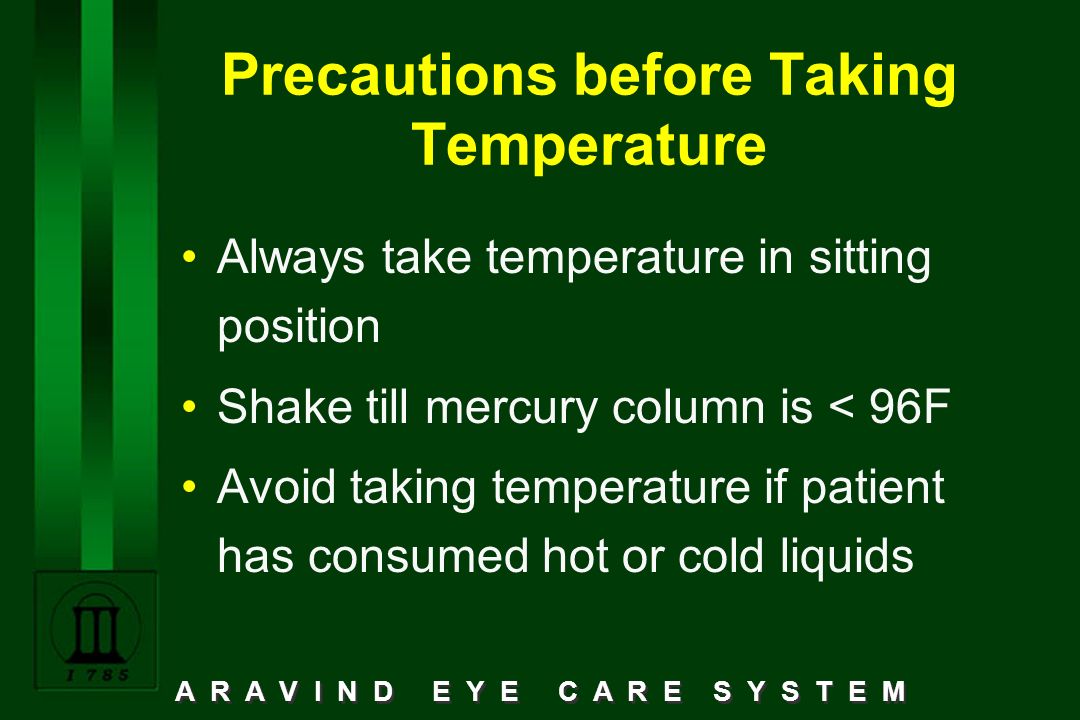 Precautions before Taking Temperature

• Always take temperature in sitting position

• Shake till mercury column is < 96F

• Avoid taking temperature if patient has consumed hot or cold liquids

1785

ARAVIND EYE CARE SYSTEM